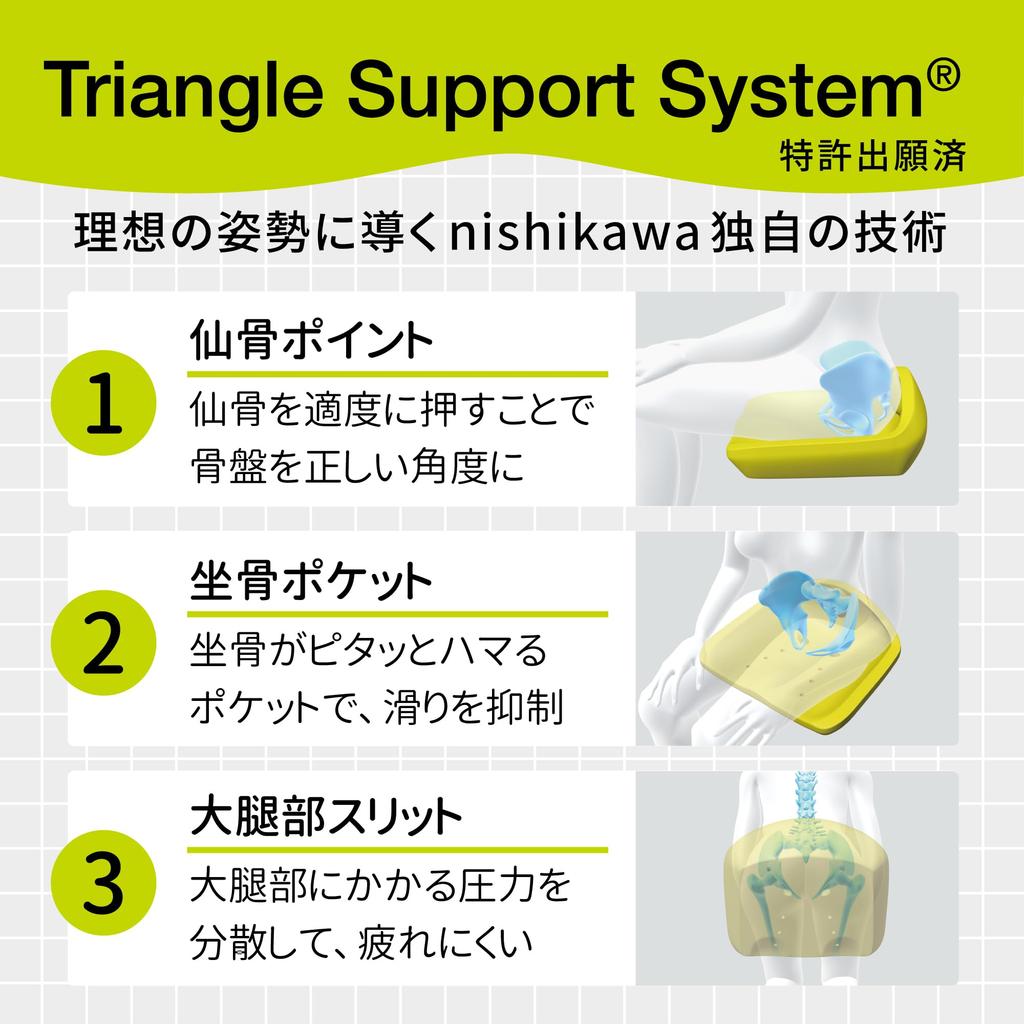 Triangle Support System®
特許出願済

理想の姿勢に導くnishikawa独自の技術

1
仙骨ポイント
仙骨を適度に押すことで骨盤を正しい角度に

2
坐骨ポケット
坐骨がピタッとハマるポケットで、滑りを抑制

3
大腿部スリット
大腿部にかかる圧力を分散して、疲れにくい